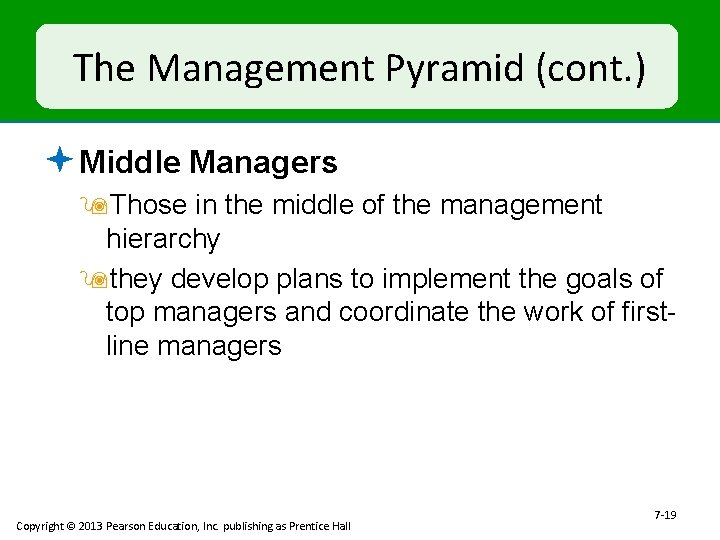 The Management Pyramid (cont.)

Middle Managers

Those in the middle of the management hierarchy

they develop plans to implement the goals of top managers and coordinate the work of first-line managers

7-19

Copyright © 2013 Pearson Education, Inc. publishing as Prentice Hall